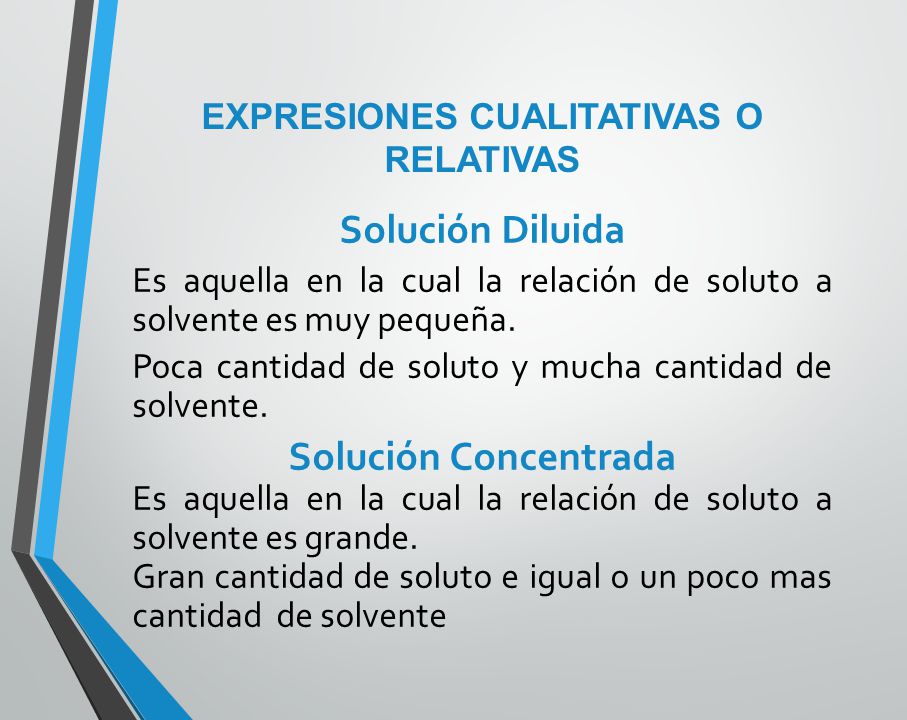 EXPRESIONES CUALITATIVAS O RELATIVAS

Solución Diluida

Es aquella en la cual la relación de soluto a solvente es muy pequeña.

Poca cantidad de soluto y mucha cantidad de solvente.

Solución Concentrada

Es aquella en la cual la relación de soluto a solvente es grande.

Gran cantidad de soluto e igual o un poco mas cantidad de solvente